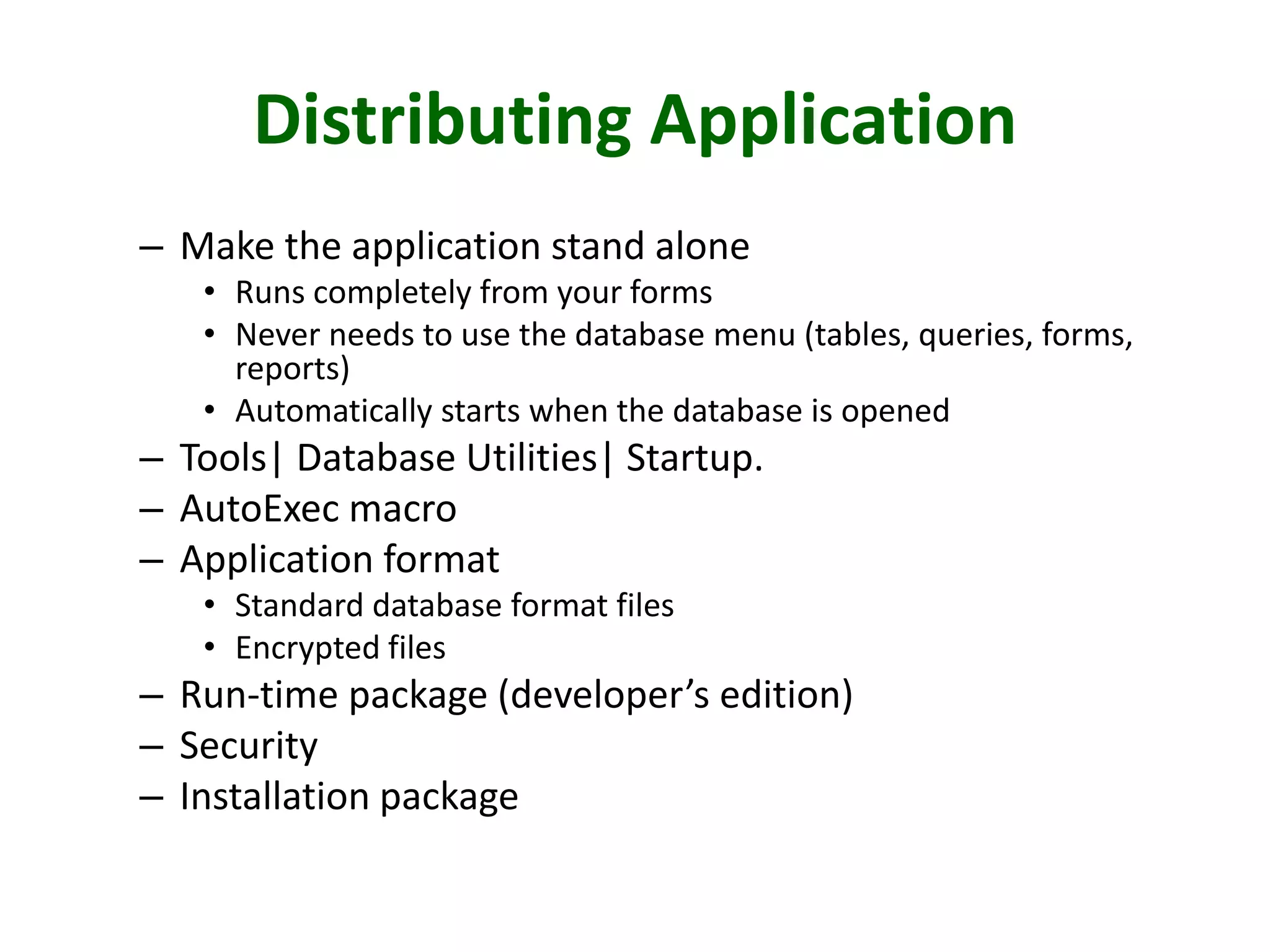 Distributing Application

– Make the application stand alone
  • Runs completely from your forms
  • Never needs to use the database menu (tables, queries, forms, reports)
  • Automatically starts when the database is opened
– Tools| Database Utilities| Startup.
– AutoExec macro
– Application format
  • Standard database format files
  • Encrypted files
– Run-time package (developer’s edition)
– Security
– Installation package